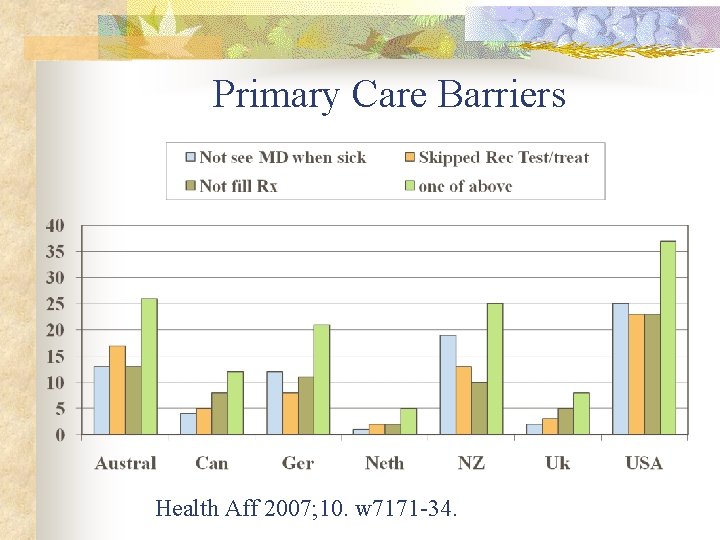 Primary Care Barriers

Not see MD when sick
Skipped Rec Test/treat
Not fill Rx
one of above

40
35
30
25
20
15
10
5
0

Austral
Can
Ger
Neth
NZ
Uk
USA

Health Aff 2007;10. w7171-34.